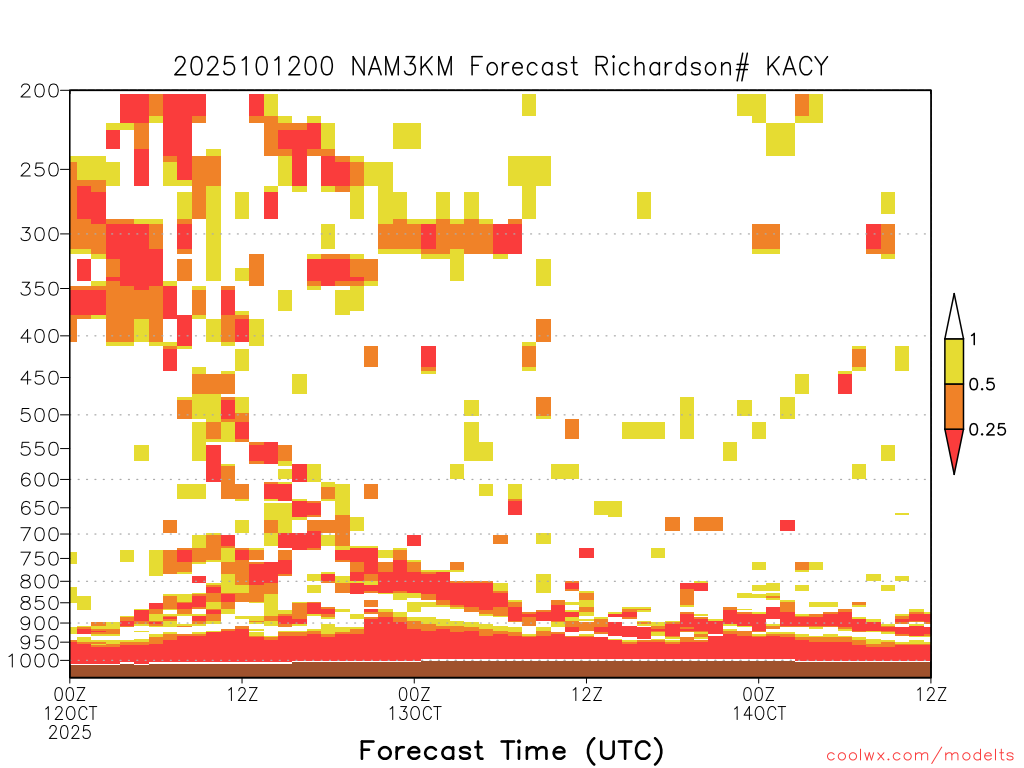 2025101200 NAM3KM Forecast Richardson# KACY

200
250
300
350
400
450
500
550
600
650
700
750
800
850
900
950
1000

1
0.5
0.25

00Z
12OCT
2025
12Z
00Z
13OCT
12Z
00Z
14OCT
12Z

Forecast Time (UTC)

coolwx.com/modelts